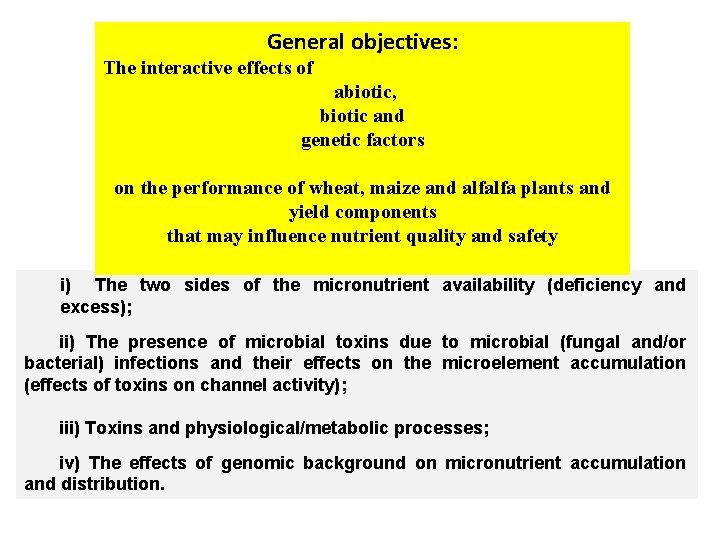 General objectives:

The interactive effects of
abiotic,
biotic and
genetic factors

on the performance of wheat, maize and alfalfa plants and yield components
that may influence nutrient quality and safety

i) The two sides of the micronutrient availability (deficiency and excess);

ii) The presence of microbial toxins due to microbial (fungal and/or bacterial) infections and their effects on the microelement accumulation (effects of toxins on channel activity);

iii) Toxins and physiological/metabolic processes;

iv) The effects of genomic background on micronutrient accumulation and distribution.